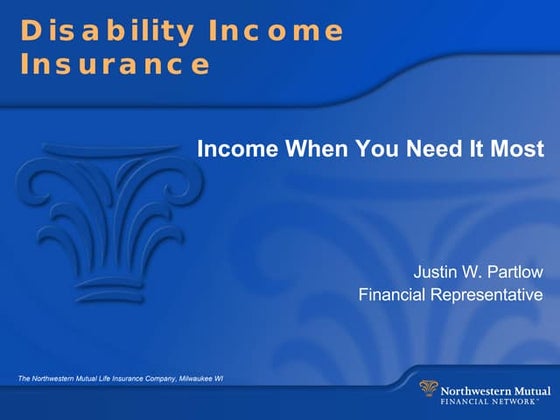 Disability Income Insurance

Income When You Need It Most

Justin W. Partlow
Financial Representative

The Northwestern Mutual Life Insurance Company, Milwaukee WI

Northwestern Mutual
FINANCIAL NETWORK™